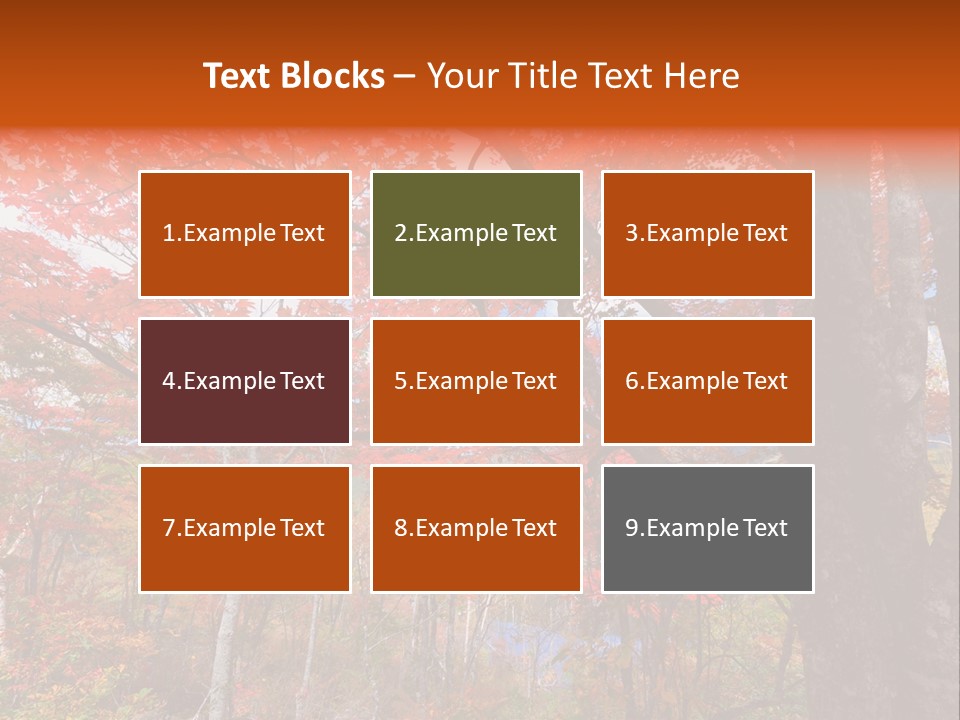 Text Blocks – Your Title Text Here

1.Example Text

2.Example Text

3.Example Text

4.Example Text

5.Example Text

6.Example Text

7.Example Text

8.Example Text

9.Example Text